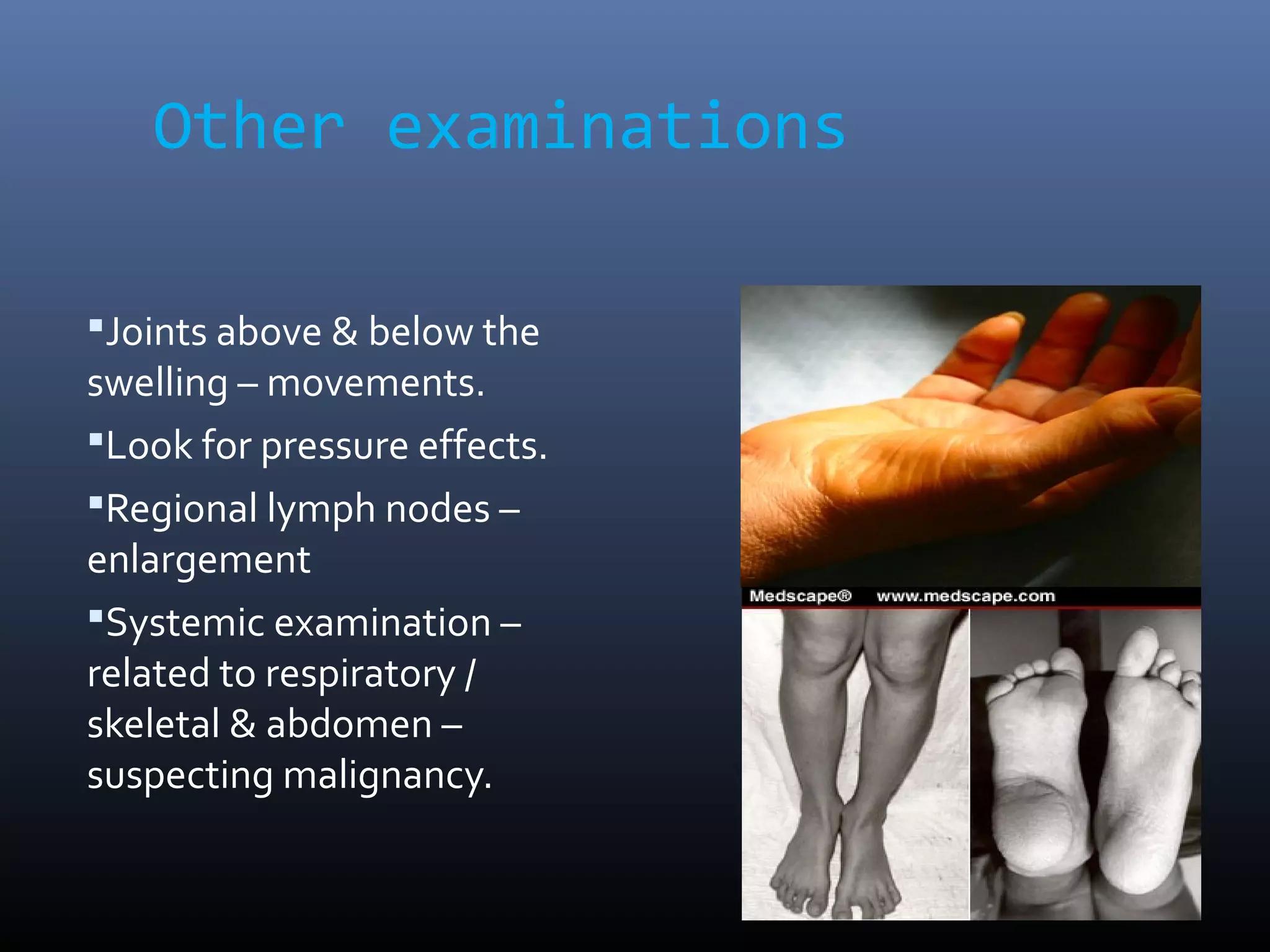 Other examinations

▪Joints above & below the swelling – movements.

▪Look for pressure effects.

▪Regional lymph nodes – enlargement

▪Systemic examination – related to respiratory / skeletal & abdomen – suspecting malignancy.

Medscape® www.medscape.com